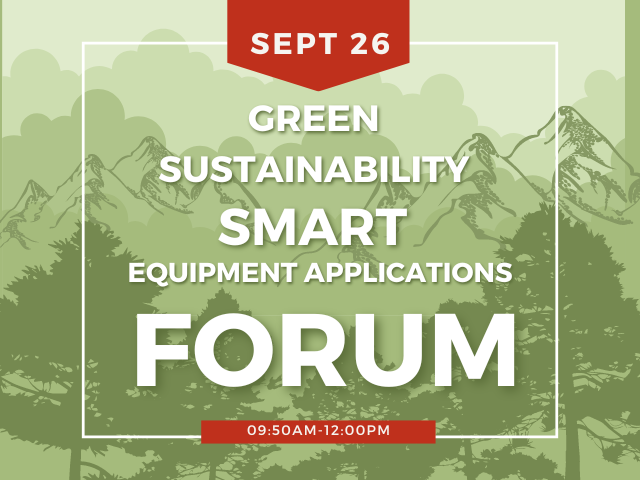 SEPT 26

GREEN
SUSTAINABILITY
SMART
EQUIPMENT APPLICATIONS
FORUM

09:50AM-12:00PM